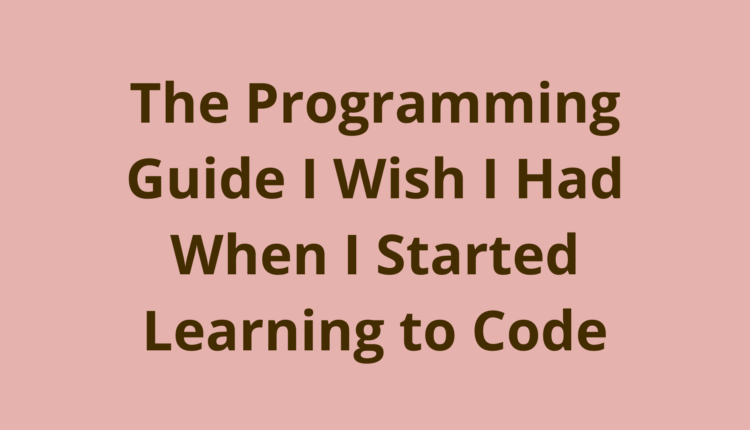 The Programming Guide I Wish I Had When I Started Learning to Code